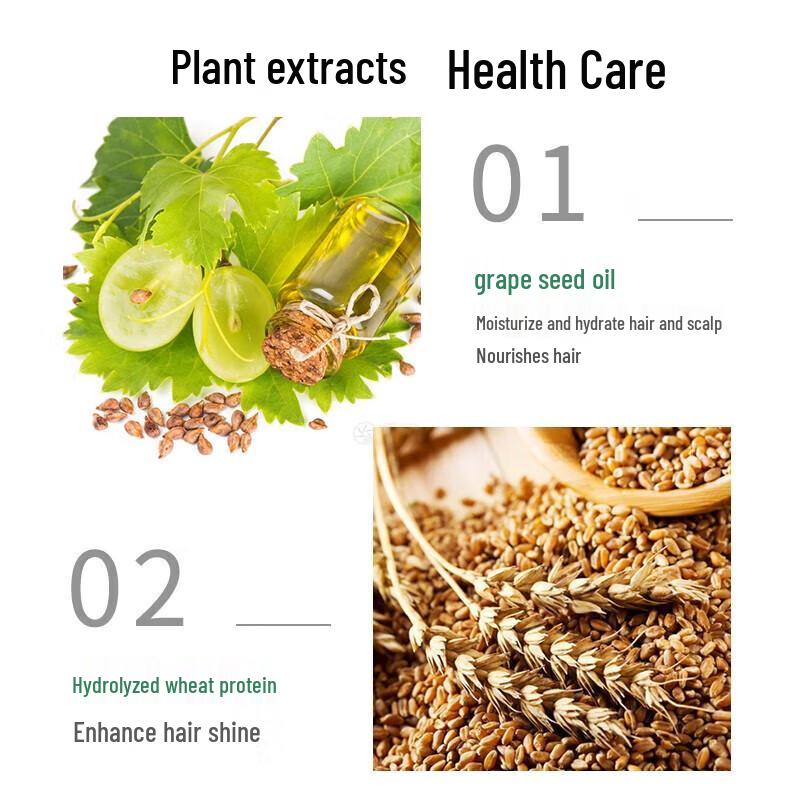 Plant extracts Health Care

01

grape seed oil

Moisturize and hydrate hair and scalp

Nourishes hair

02

Hydrolyzed wheat protein

Enhance hair shine